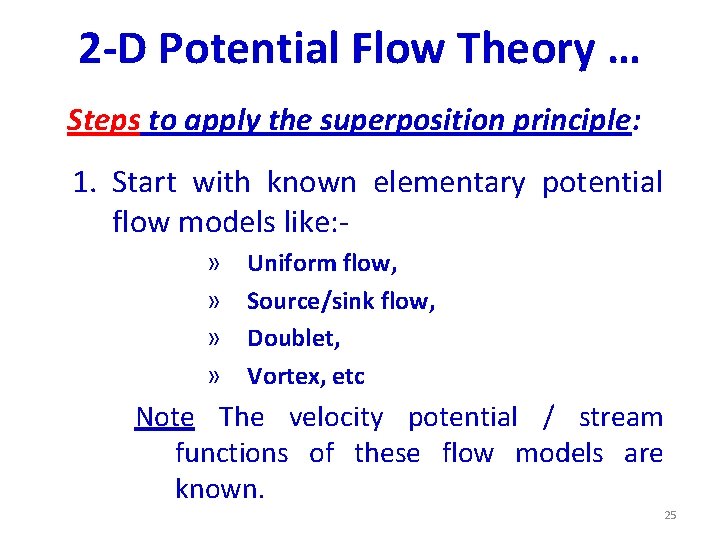 2-D Potential Flow Theory …

Steps to apply the superposition principle:

1. Start with known elementary potential flow models like:-

» Uniform flow,

» Source/sink flow,

» Doublet,

» Vortex, etc

Note The velocity potential / stream functions of these flow models are known.

25